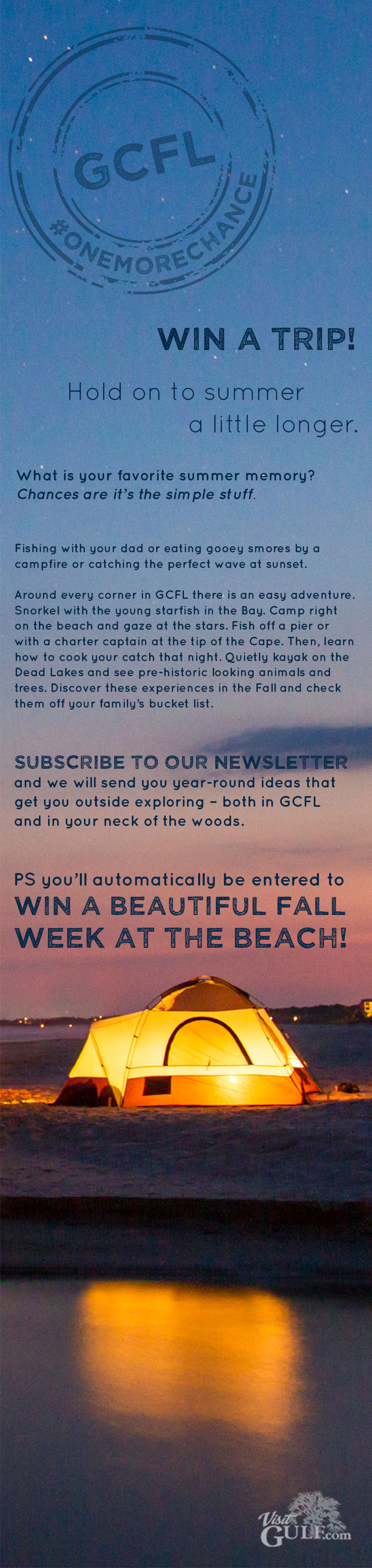 GCFL
#ONEMORECHANCE

WIN A TRIP!

Hold on to summer a little longer.

What is your favorite summer memory? Chances are it's the simple stuff.

Fishing with your dad or eating gooey smores by a campfire or catching the perfect wave at sunset.

Around every corner in GCFL there is an easy adventure. Snorkel with the young starfish in the Bay. Camp right on the beach and gaze at the stars. Fish off a pier or with a charter captain at the tip of the Cape. Then, learn how to cook your catch that night. Quietly kayak on the Dead Lakes and see pre-historic looking animals and trees. Discover these experiences in the Fall and check them off your family's bucket list.

SUBSCRIBE TO OUR NEWSLETTER and we will send you year-round ideas that get you outside exploring – both in GCFL and in your neck of the woods.

PS you'll automatically be entered to WIN A BEAUTIFUL FALL WEEK AT THE BEACH!

Visit GULF.com